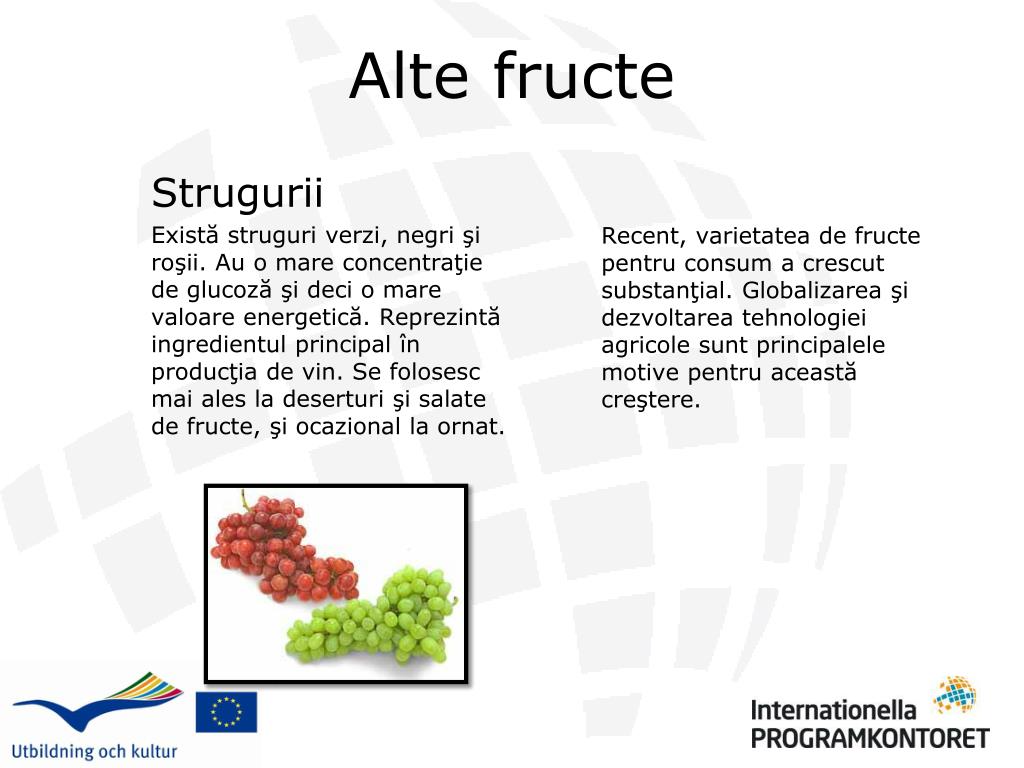 Alte fructe

Strugurii

Există struguri verzi, negri şi roşii. Au o mare concentraţie de glucoză şi deci o mare valoare energetică. Reprezintă ingredientul principal în producţia de vin. Se folosesc mai ales la deserturi şi salate de fructe, şi ocazional la ornat.

Recent, varietatea de fructe pentru consum a crescut substanţial. Globalizarea şi dezvoltarea tehnologiei agricole sunt principalele motive pentru această creştere.

Utbildning och kultur

Internationella PROGRAMKONTORET